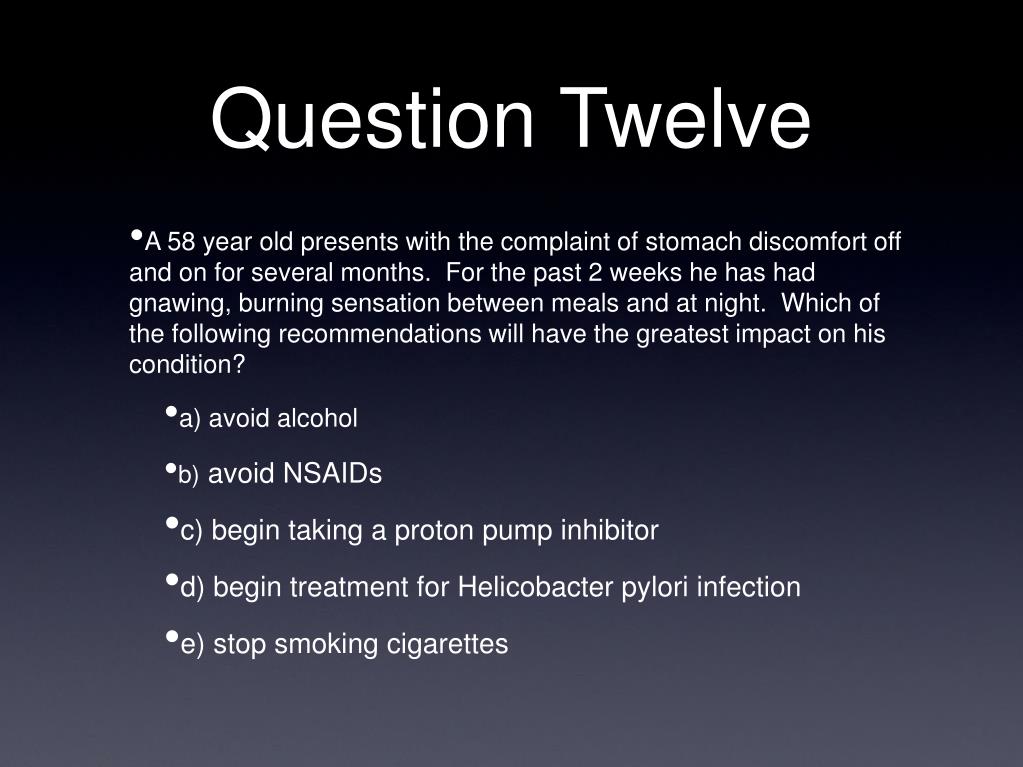 Question Twelve

•A 58 year old presents with the complaint of stomach discomfort off and on for several months. For the past 2 weeks he has had gnawing, burning sensation between meals and at night. Which of the following recommendations will have the greatest impact on his condition?

•a) avoid alcohol

•b) avoid NSAIDs

•c) begin taking a proton pump inhibitor

•d) begin treatment for Helicobacter pylori infection

•e) stop smoking cigarettes